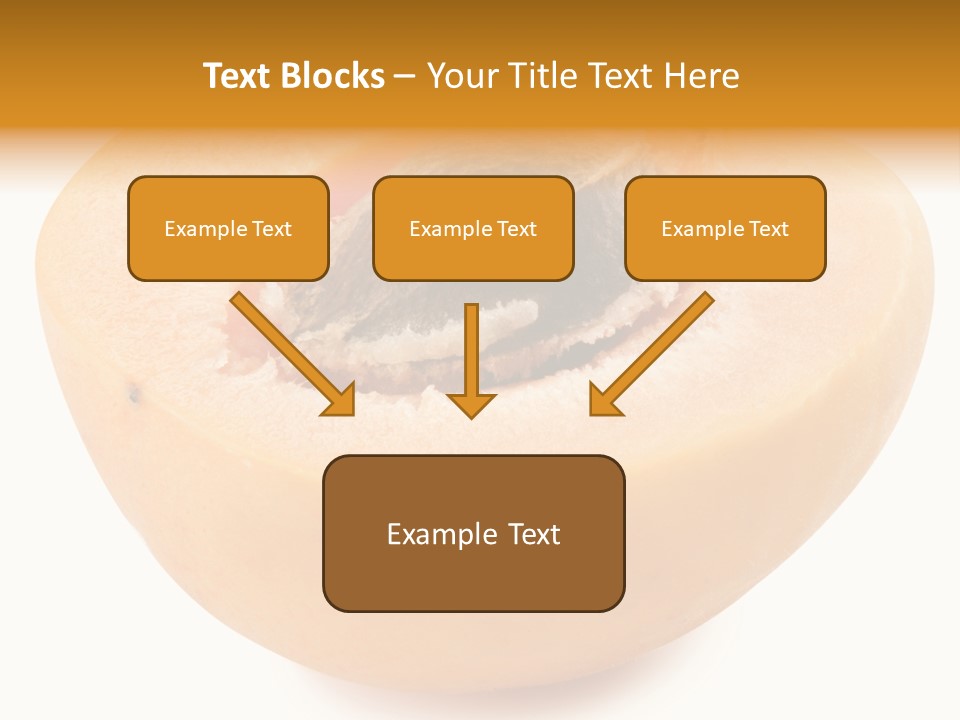 Text Blocks – Your Title Text Here

Example Text

Example Text

Example Text

Example Text